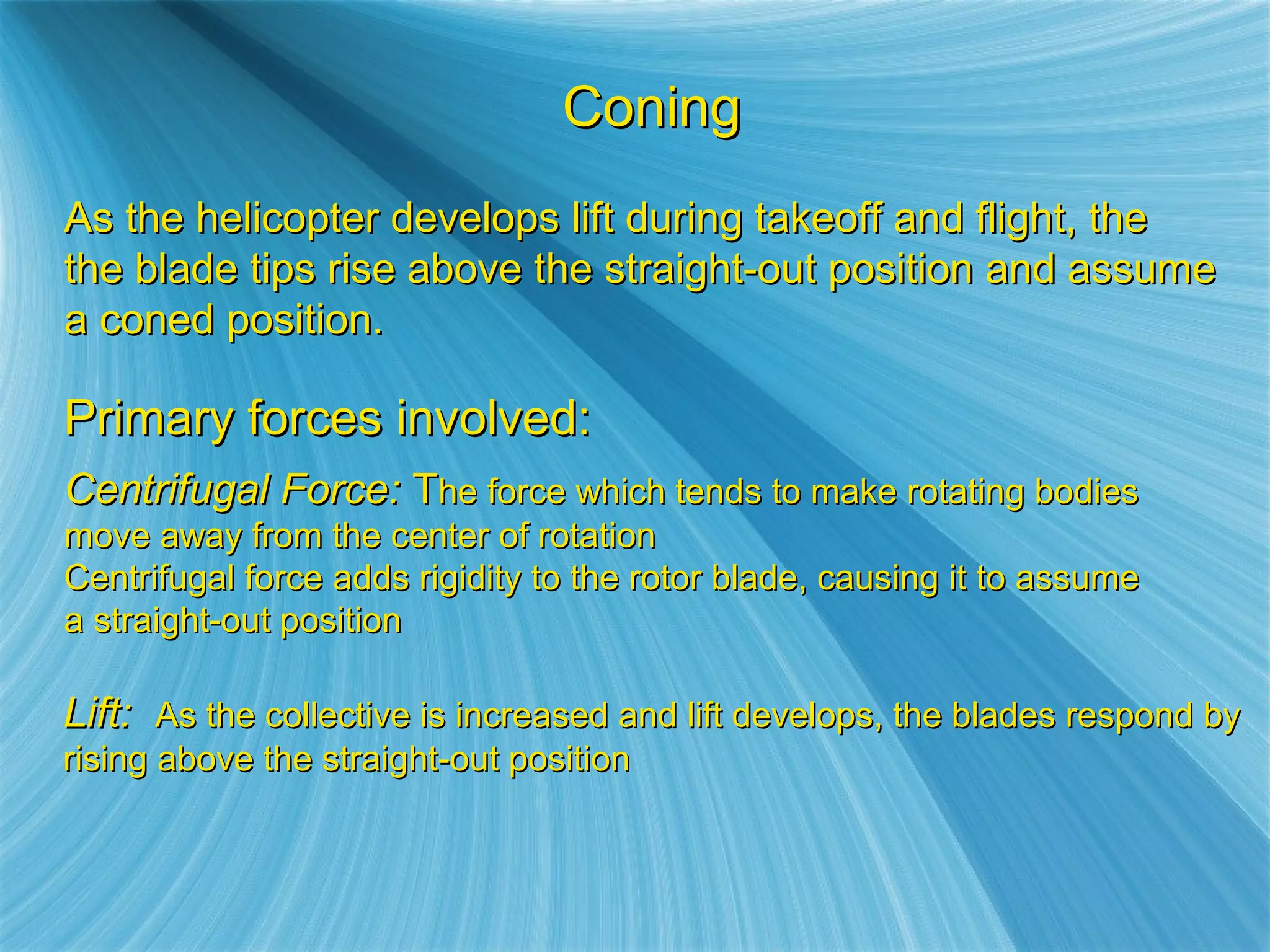 Coning

As the helicopter develops lift during takeoff and flight, the the blade tips rise above the straight-out position and assume a coned position.

Primary forces involved:

Centrifugal Force: The force which tends to make rotating bodies move away from the center of rotation
Centrifugal force adds rigidity to the rotor blade, causing it to assume a straight-out position

Lift: As the collective is increased and lift develops, the blades respond by rising above the straight-out position